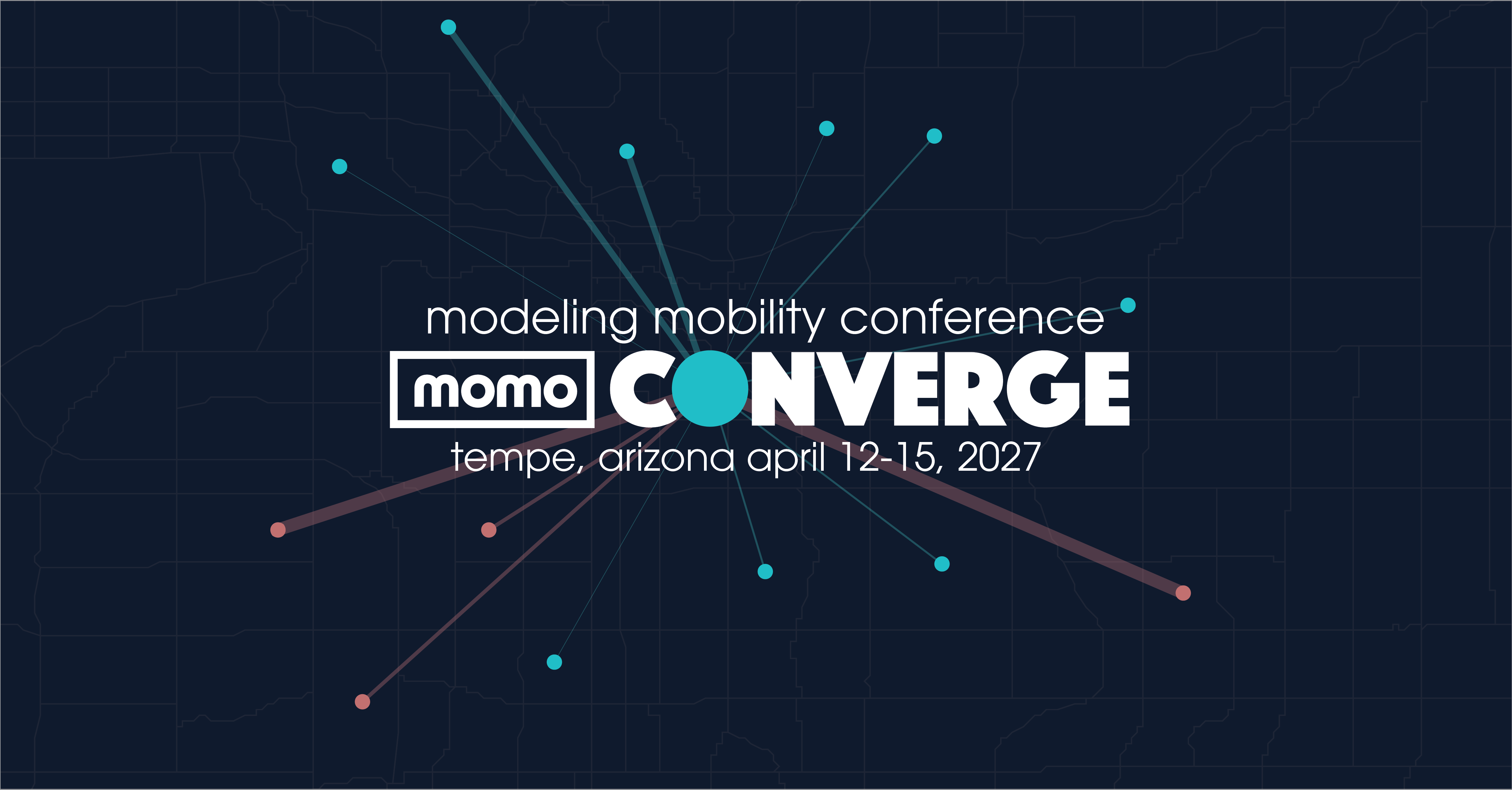 modeling mobility conference

momo CONVERGE

tempe, arizona april 12-15, 2027